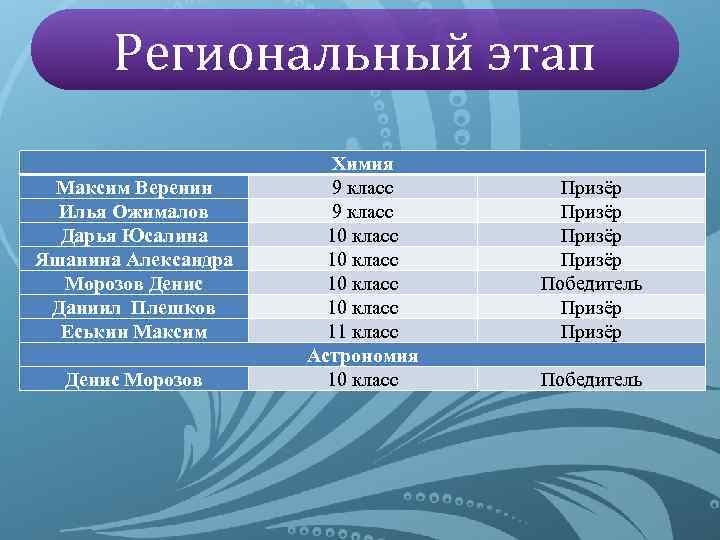 Региональный этап

| Химия | | |
|---|---|---|
| Максим Веренин | 9 класс | Призёр |
| Илья Ожималов | 9 класс | Призёр |
| Дарья Юсалина | 10 класс | Призёр |
| Яшанина Александра | 10 класс | Призёр |
| Морозов Денис | 10 класс | Победитель |
| Даниил Плешков | 10 класс | Призёр |
| Еськин Максим | 11 класс | Призёр |
| Астрономия | | |
| Денис Морозов | 10 класс | Победитель |